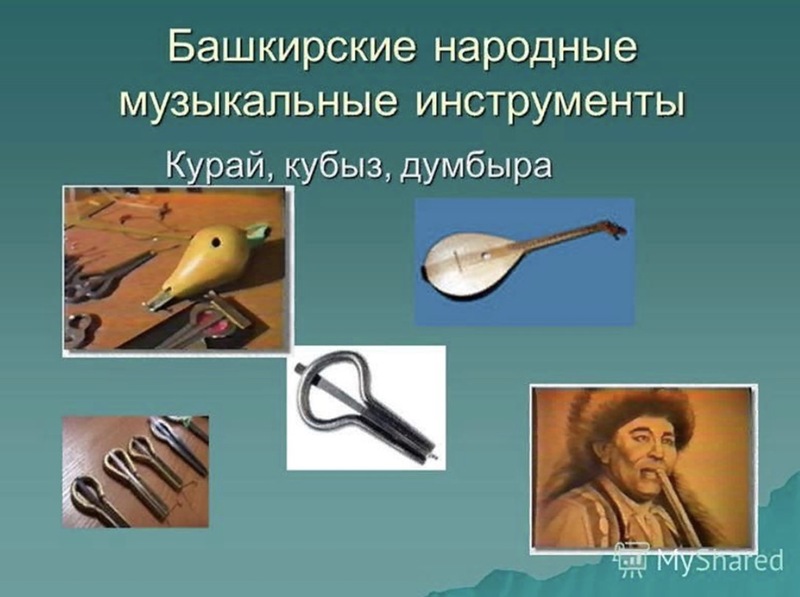 Башкирские народные музыкальные инструменты

Курай, кубыз, думбыра

MyShared